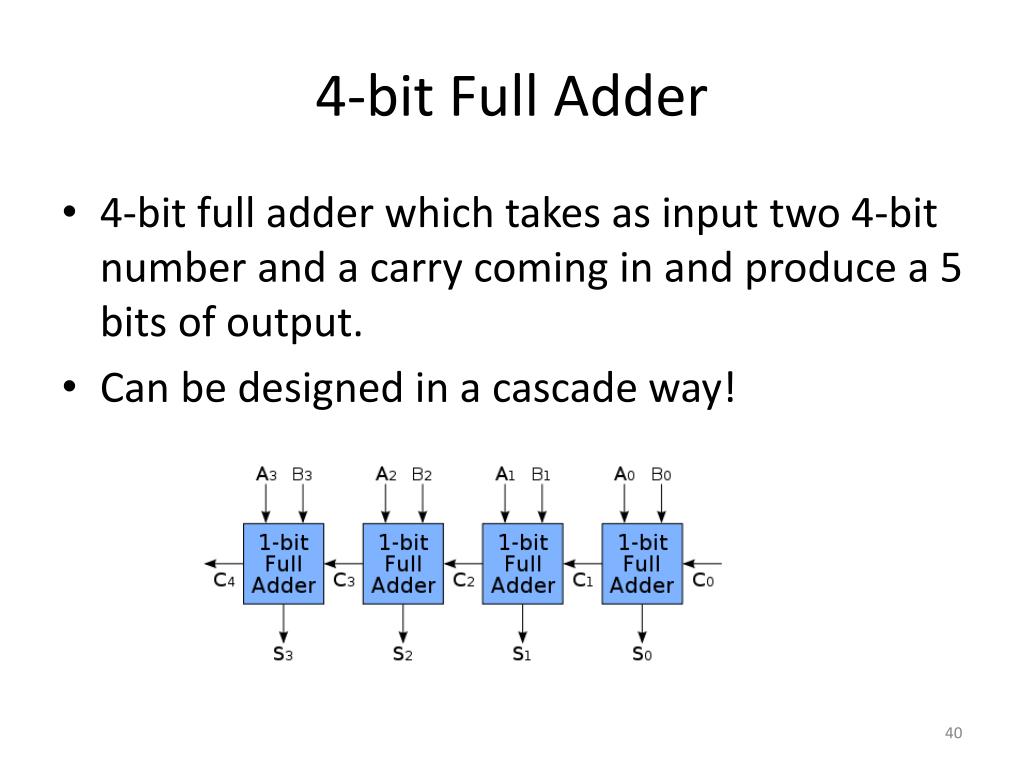 4-bit Full Adder

• 4-bit full adder which takes as input two 4-bit number and a carry coming in and produce a 5 bits of output.
• Can be designed in a cascade way!

$A_3$ $B_3$ $A_2$ $B_2$ $A_1$ $B_1$ $A_0$ $B_0$

$C_4$ 1-bit Full Adder $C_3$ 1-bit Full Adder $C_2$ 1-bit Full Adder $C_1$ 1-bit Full Adder $C_0$

$S_3$ $S_2$ $S_1$ $S_0$

40